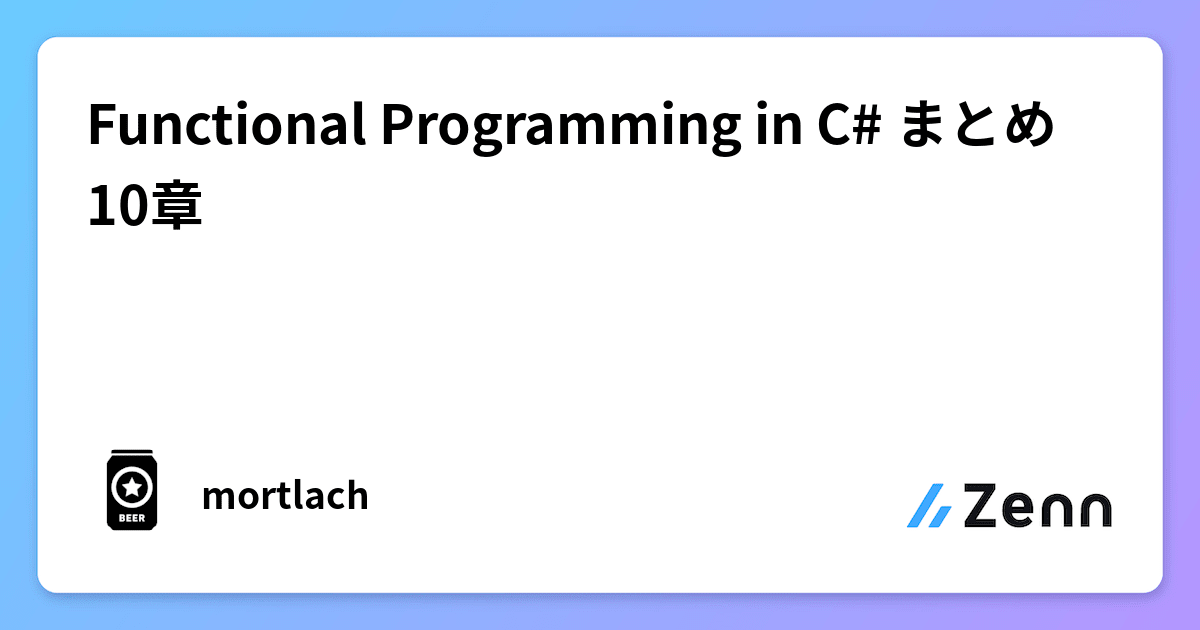 Functional Programming in C# まとめ 10章

BEER

mortlach

Zenn